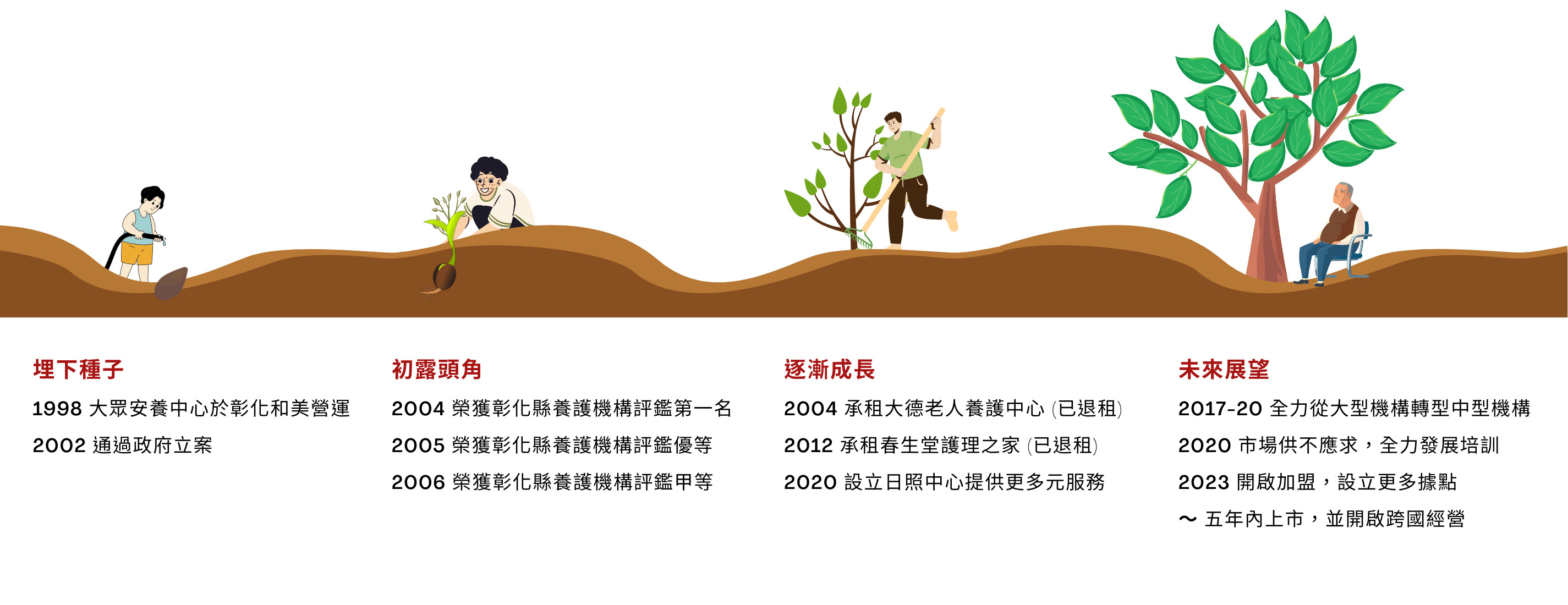 埋下種子

1998 大眾安養中心於彰化和美營運

2002 通過政府立案

初露頭角

2004 榮獲彰化縣養護機構評鑑第一名

2005 榮獲彰化縣養護機構評鑑優等

2006 榮獲彰化縣養護機構評鑑甲等

逐漸成長

2004 承租大德老人養護中心 (已退租)

2012 承租春生堂護理之家 (已退租)

2020 設立日照中心提供更多元服務

未來展望

2017-20 全力從大型機構轉型中型機構

2020 市場供不應求，全力發展培訓

2023 開啟加盟，設立更多據點

～ 五年內上市，並開啟跨國經營